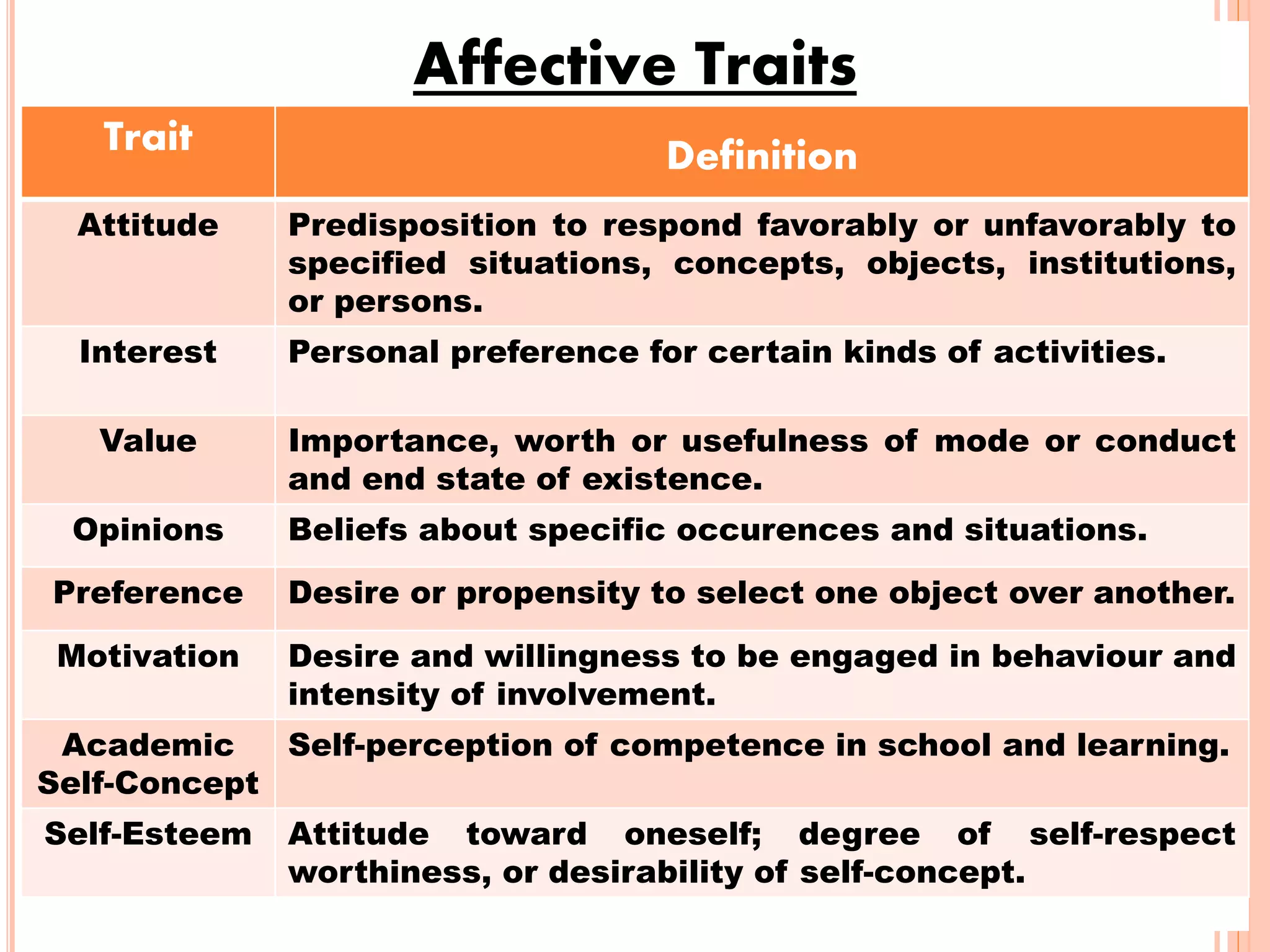 Affective Traits

| Trait | Definition |
|---|---|
| Attitude | Predisposition to respond favorably or unfavorably to specified situations, concepts, objects, institutions, or persons. |
| Interest | Personal preference for certain kinds of activities. |
| Value | Importance, worth or usefulness of mode or conduct and end state of existence. |
| Opinions | Beliefs about specific occurences and situations. |
| Preference | Desire or propensity to select one object over another. |
| Motivation | Desire and willingness to be engaged in behaviour and intensity of involvement. |
| Academic Self-Concept | Self-perception of competence in school and learning. |
| Self-Esteem | Attitude toward oneself; degree of self-respect worthiness, or desirability of self-concept. |